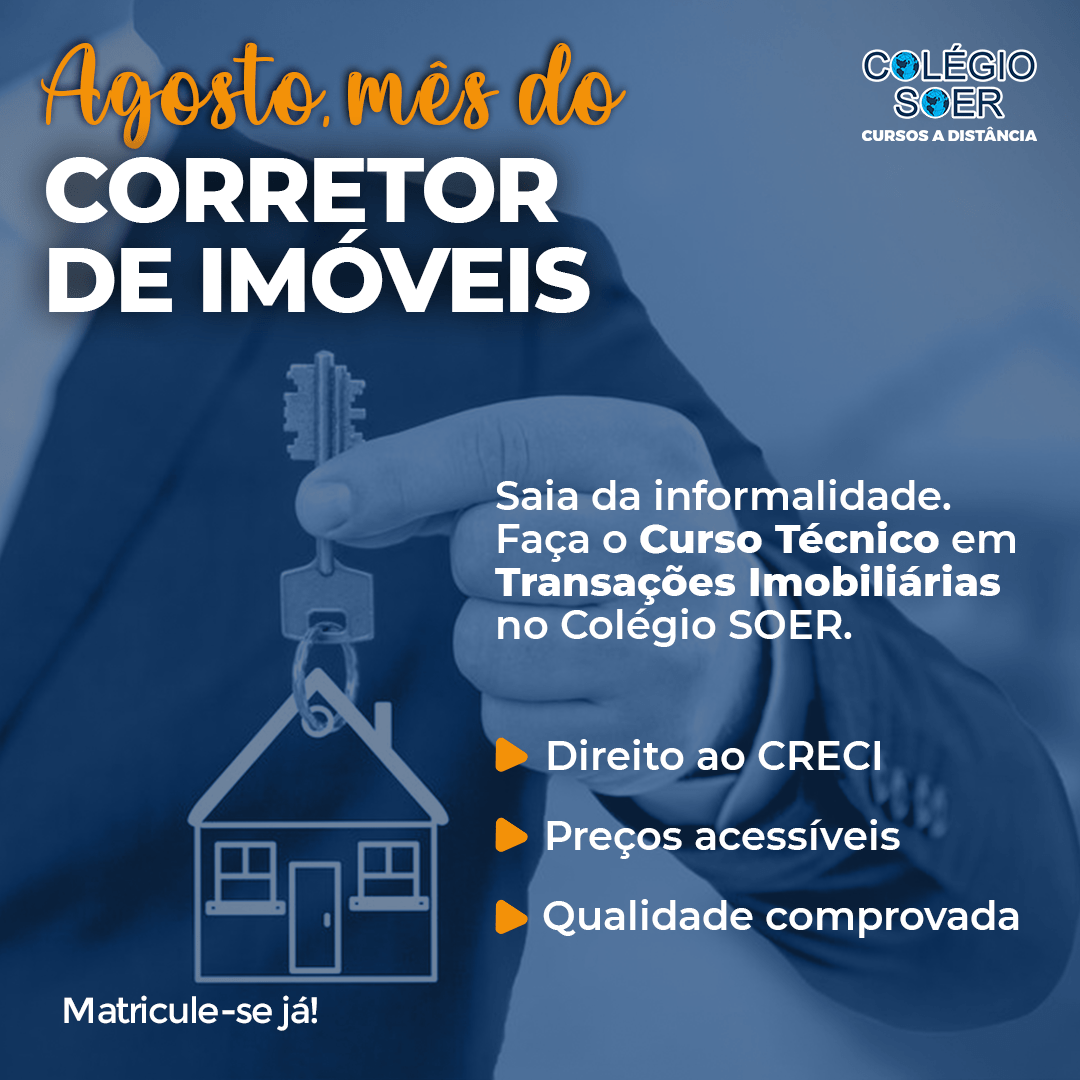 Agosto, mês do
CORRETOR DE IMÓVEIS

COLÉGIO SOER
CURSOS A DISTÂNCIA

Saia da informalidade. Faça o Curso Técnico em Transações Imobiliárias no Colégio SOER.

Direito ao CRECI
Preços acessíveis
Qualidade comprovada

Matricule-se já!